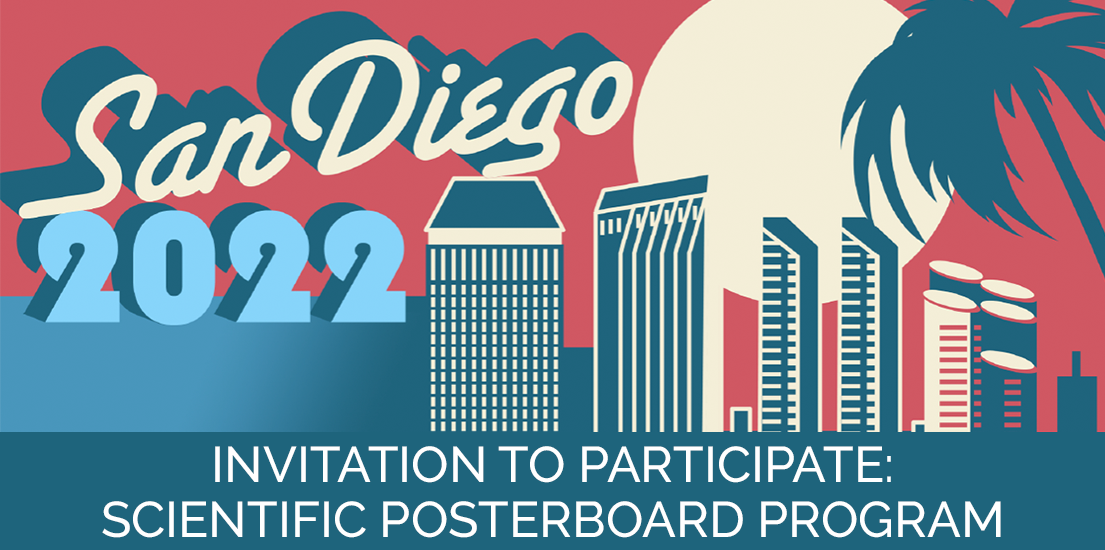 San Diego
2022

INVITATION TO PARTICIPATE:
SCIENTIFIC POSTERBOARD PROGRAM